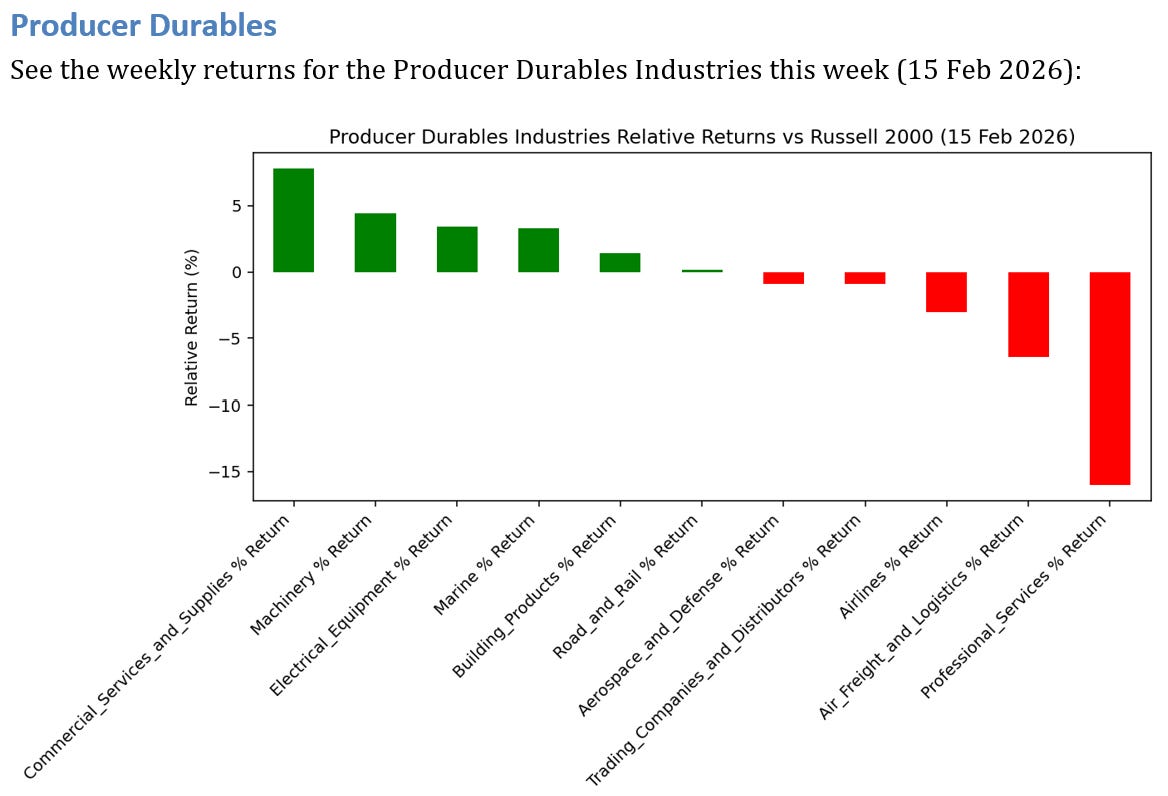 Producer Durables

See the weekly returns for the Producer Durables Industries this week (15 Feb 2026):

Producer Durables Industries Relative Returns vs Russell 2000 (15 Feb 2026)

Relative Return (%)

5
0
−5
−10
−15

Commercial_Services_and_Supplies % Return
Machinery % Return
Electrical_Equipment % Return
Marine % Return
Building_Products % Return
Road_and_Rail % Return
Aerospace_and_Defense % Return
Trading_Companies_and_Distributors % Return
Airlines % Return
Air_Freight_and_Logistics % Return
Professional_Services % Return